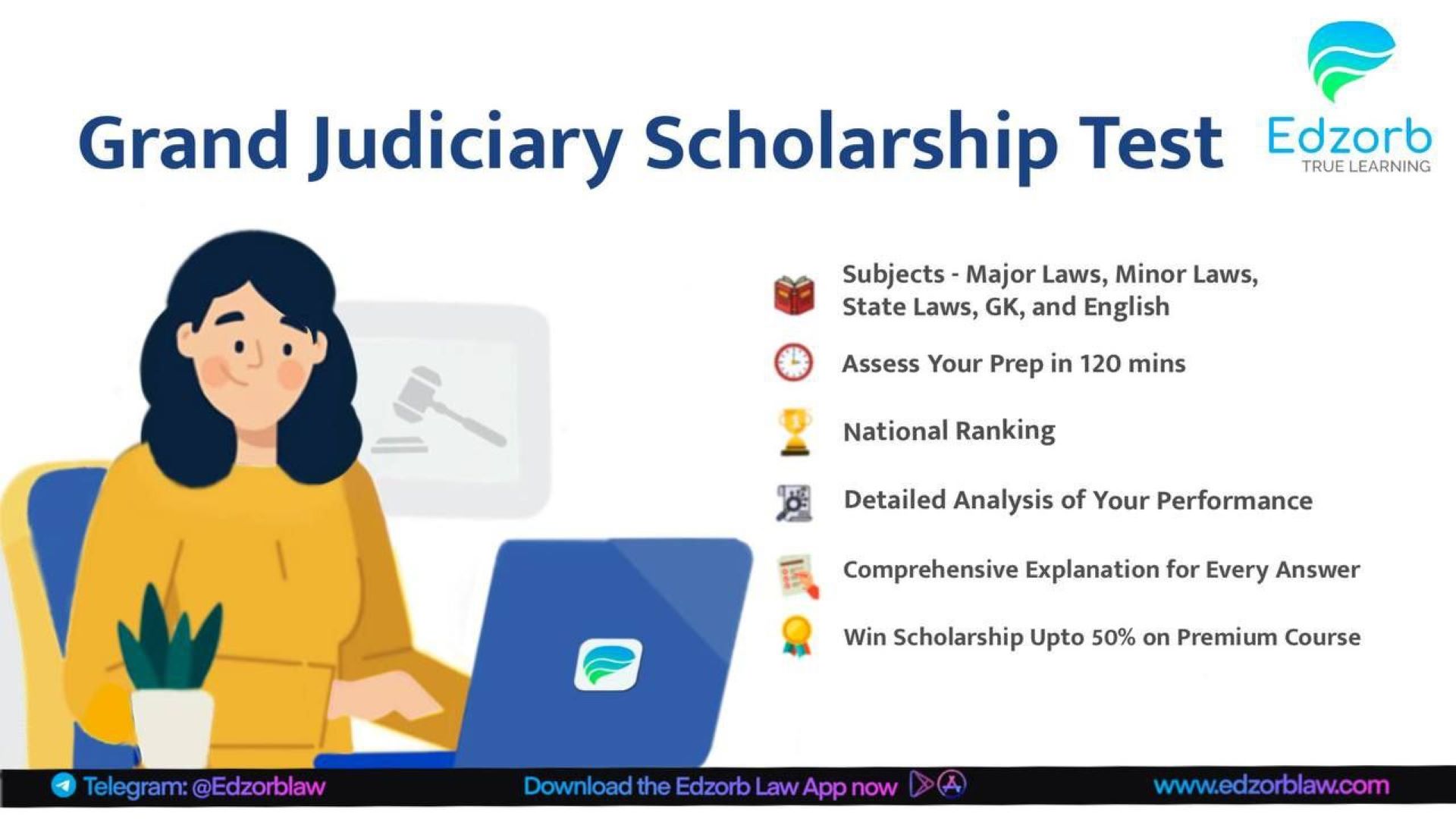 Grand Judiciary Scholarship Test

Edzorb
TRUE LEARNING

Subjects - Major Laws, Minor Laws, State Laws, GK, and English

Assess Your Prep in 120 mins

National Ranking

Detailed Analysis of Your Performance

Comprehensive Explanation for Every Answer

Win Scholarship Upto 50% on Premium Course

Telegram: @Edzorblaw

Download the Edzorb Law App now

www.edzorblaw.com